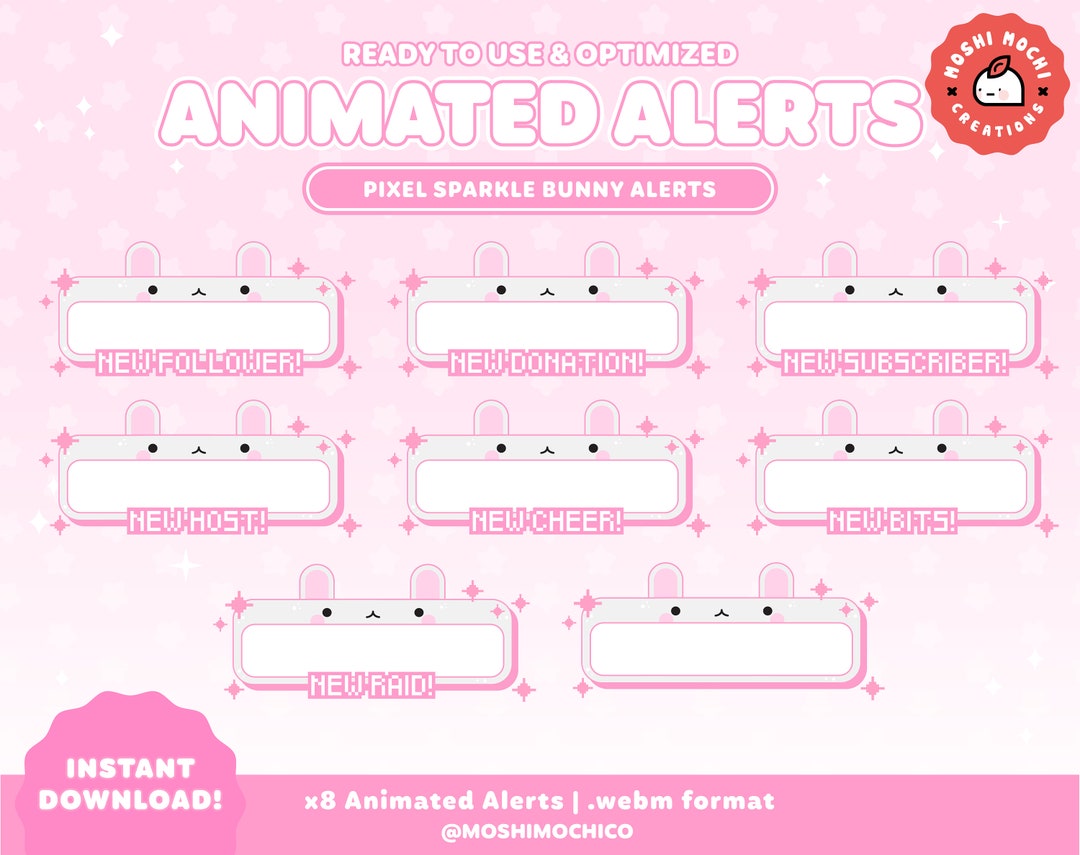 READY TO USE & OPTIMIZED
ANIMATED ALERTS

MOSHI MOCHI
CREATIONS

PIXEL SPARKLE BUNNY ALERTS

NEW FOLLOWER!
NEW DONATION!
NEW SUBSCRIBER!
NEW HOST!
NEW CHEER!
NEW BITS!
NEW RAID!

INSTANT DOWNLOAD!

x8 Animated Alerts | .webm format
@MOSHIMOCHICO